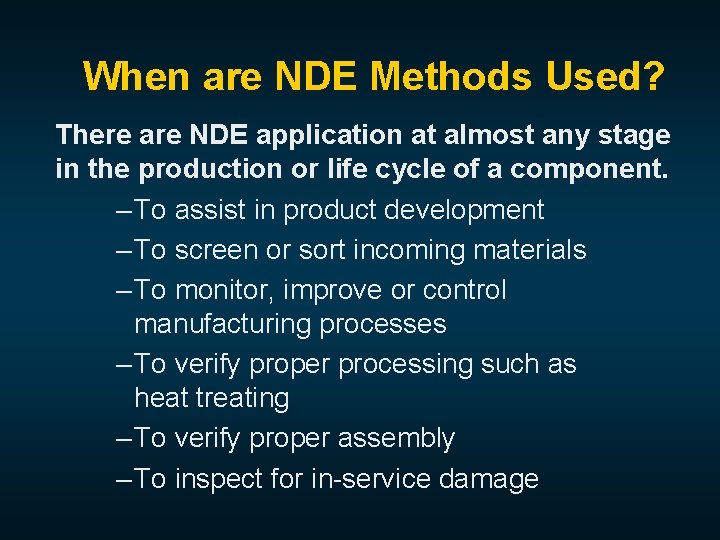 When are NDE Methods Used?

There are NDE application at almost any stage in the production or life cycle of a component.

–To assist in product development

–To screen or sort incoming materials

–To monitor, improve or control manufacturing processes

–To verify proper processing such as heat treating

–To verify proper assembly

–To inspect for in-service damage